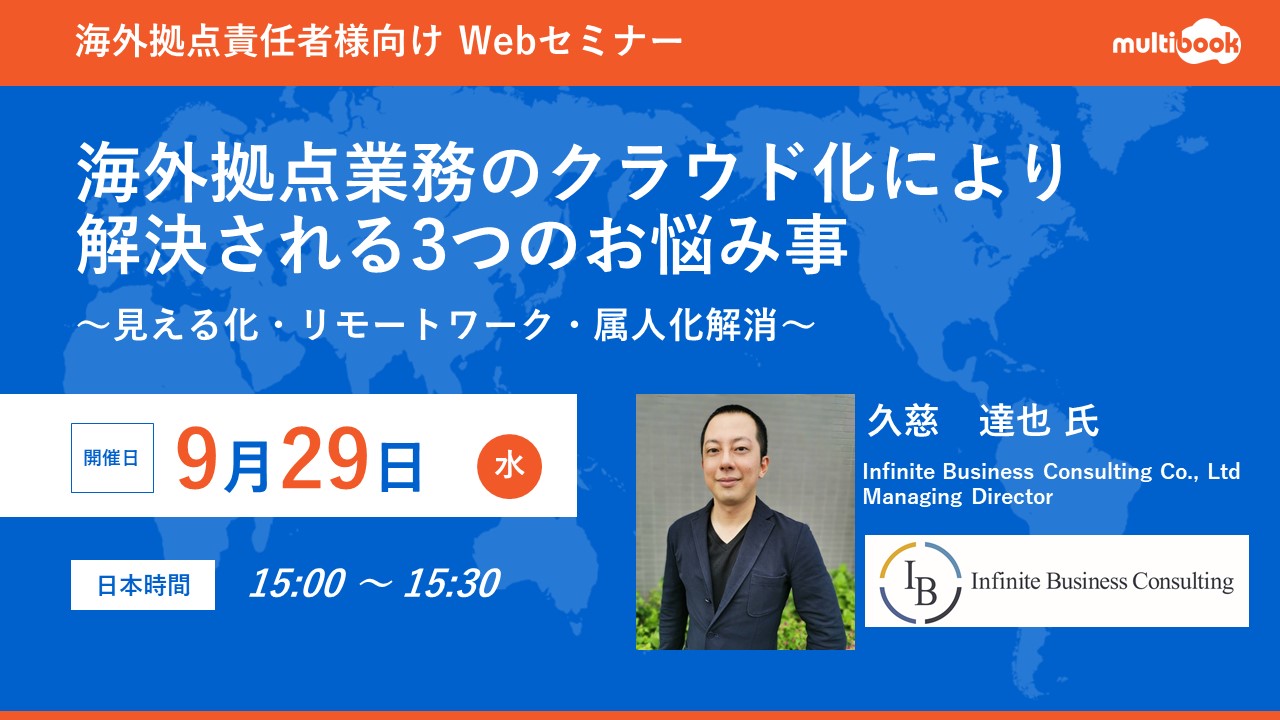 海外拠点責任者様向け Webセミナー

multibook

海外拠点業務のクラウド化により解決される3つのお悩み事

～見える化・リモートワーク・属人化解消～

開催日 9月29日 水

日本時間 15:00 ～ 15:30

久慈　達也 氏

Infinite Business Consulting Co., Ltd
Managing Director

IB Infinite Business Consulting